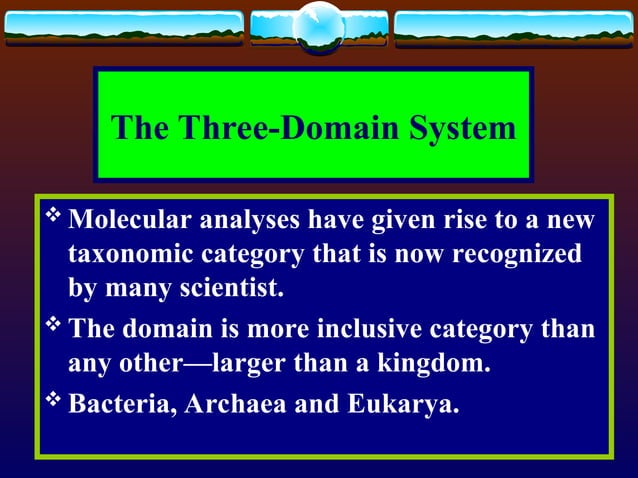 The Three-Domain System

❖ Molecular analyses have given rise to a new taxonomic category that is now recognized by many scientist.

❖ The domain is more inclusive category than any other—larger than a kingdom.

❖ Bacteria, Archaea and Eukarya.